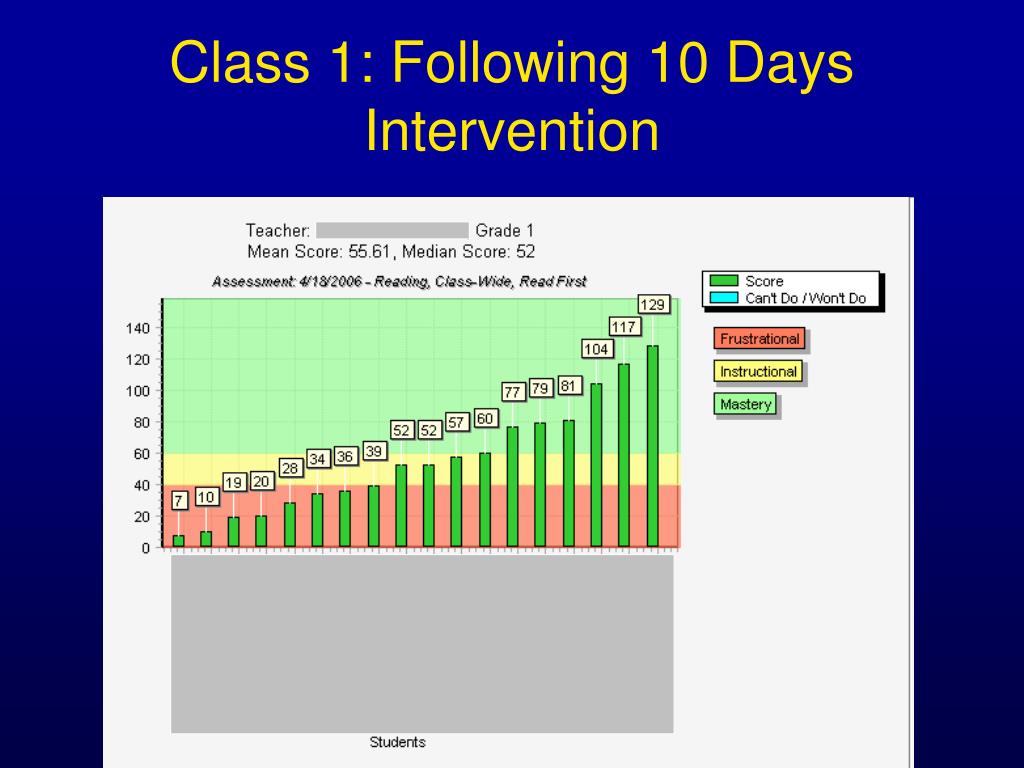 Class 1: Following 10 Days Intervention

Teacher: Grade 1
Mean Score: 55.61, Median Score: 52

Assessment: 4/18/2006 - Reading, Class-Wide, Read First

Score
Can't Do / Won't Do

Frustrational
Instructional
Mastery

140
120
100
80
60
40
20
0

7 10 19 20 28 34 36 39 52 52 57 60 77 79 81 104 117 129

Students